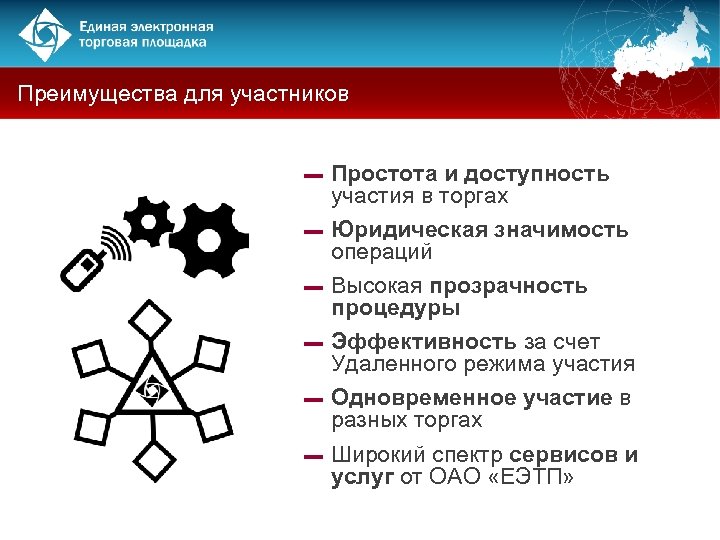 Единая электронная торговая площадка

Преимущества для участников

— Простота и доступность участия в торгах

— Юридическая значимость операций

— Высокая прозрачность процедуры

— Эффективность за счет Удаленного режима участия

— Одновременное участие в разных торгах

— Широкий спектр сервисов и услуг от ОАО «ЕЭТП»